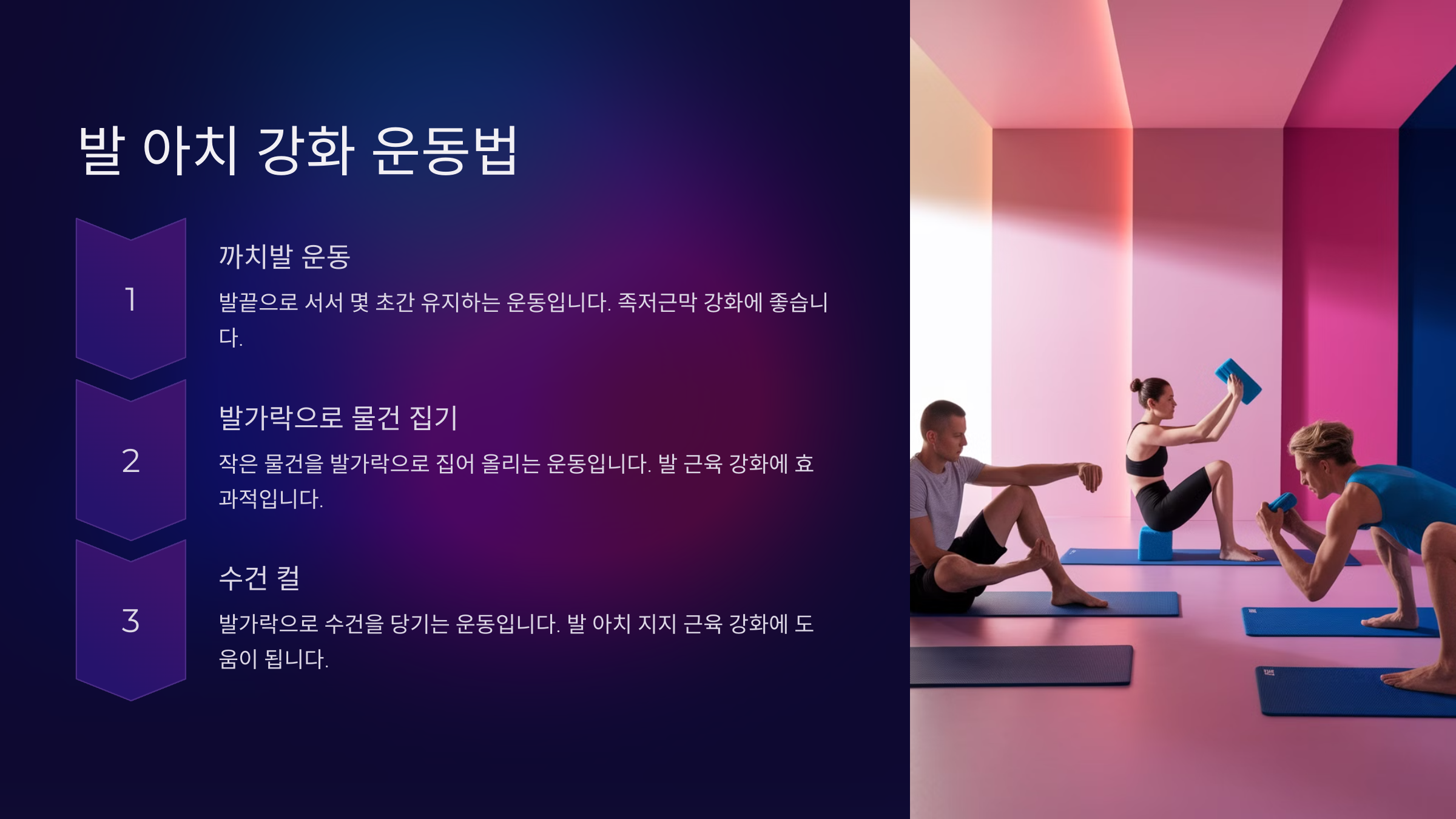 발 아치 강화 운동법

1

까치발 운동

발끝으로 서서 몇 초간 유지하는 운동입니다. 족저근막 강화에 좋습니다.

2

발가락으로 물건 집기

작은 물건을 발가락으로 집어 올리는 운동입니다. 발 근육 강화에 효과적입니다.

3

수건 컬

발가락으로 수건을 당기는 운동입니다. 발 아치 지지 근육 강화에 도움이 됩니다.